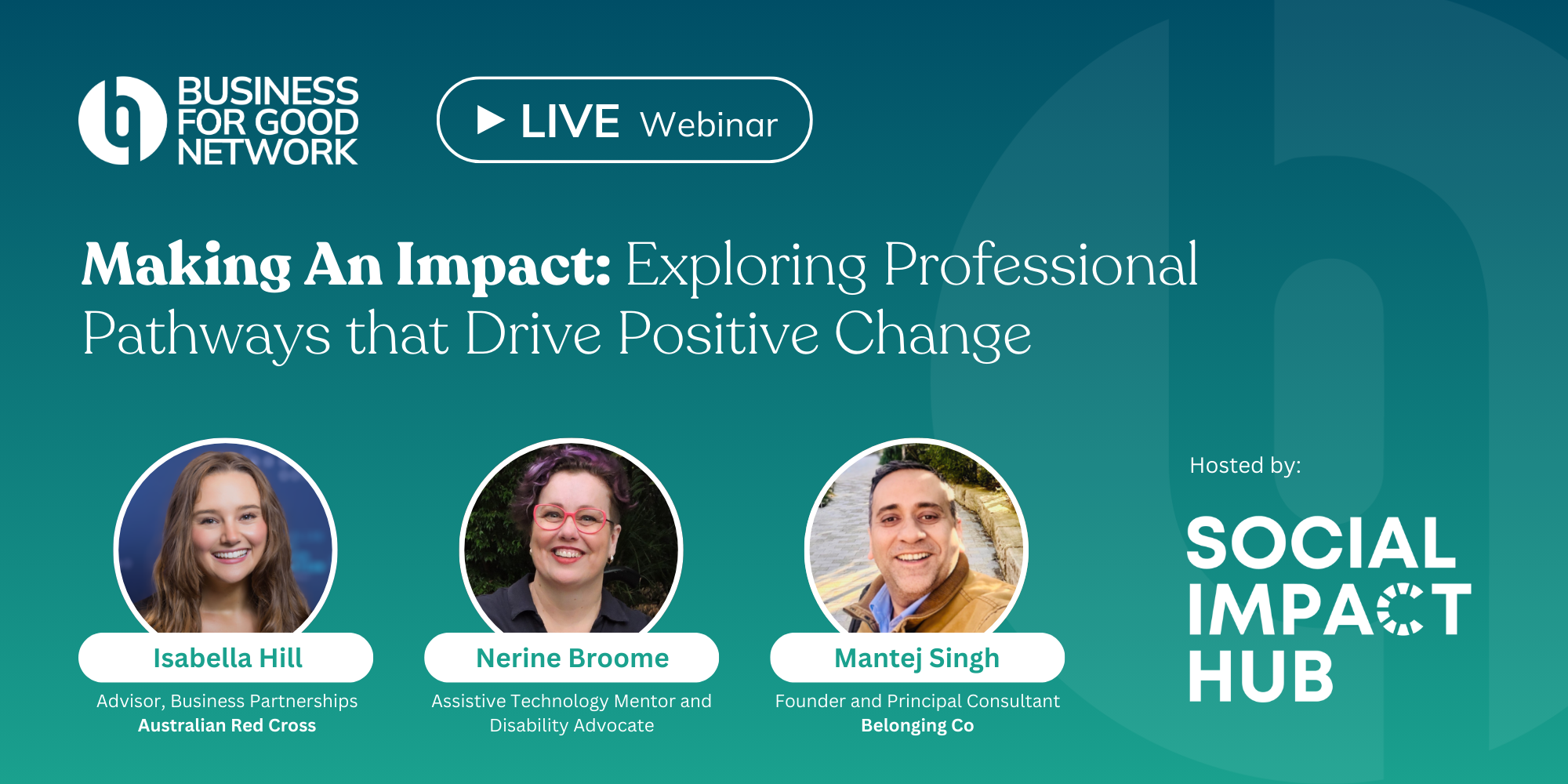 BUSINESS FOR GOOD NETWORK

LIVE Webinar

Making An Impact: Exploring Professional Pathways that Drive Positive Change

Isabella Hill
Advisor, Business Partnerships
Australian Red Cross

Nerine Broome
Assistive Technology Mentor and Disability Advocate

Mantej Singh
Founder and Principal Consultant
Belonging Co

Hosted by:

SOCIAL IMPACT HUB